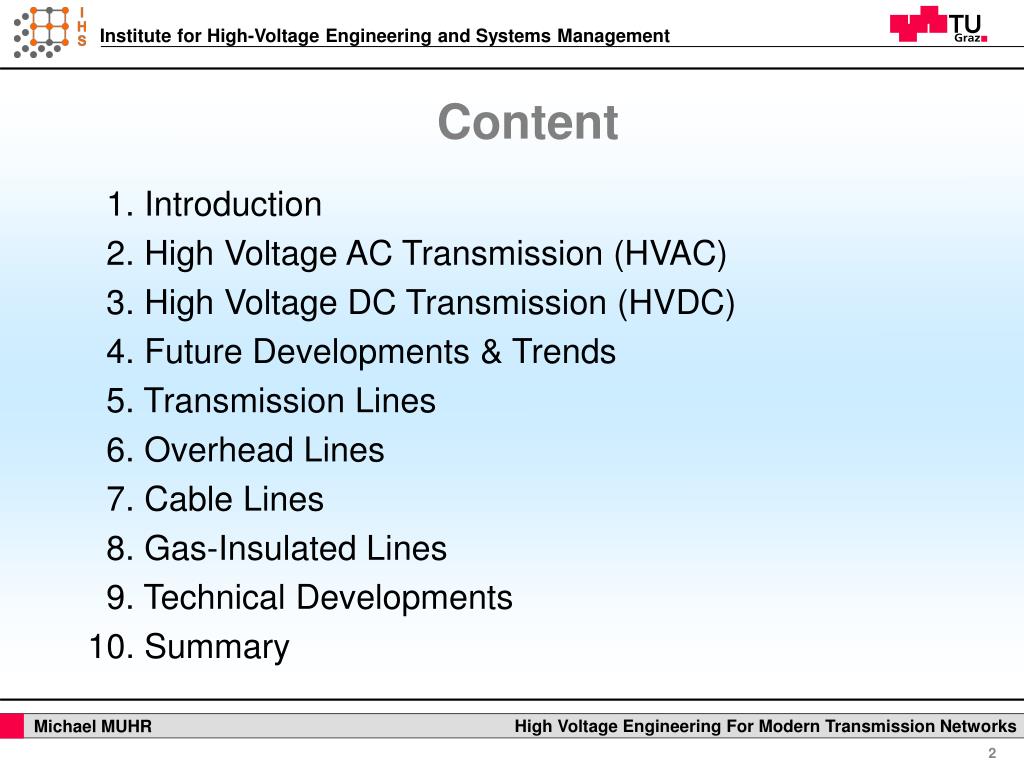 I
H
S
Institute for High-Voltage Engineering and Systems Management

TU
Graz

Content

1. Introduction
2. High Voltage AC Transmission (HVAC)
3. High Voltage DC Transmission (HVDC)
4. Future Developments & Trends
5. Transmission Lines
6. Overhead Lines
7. Cable Lines
8. Gas-Insulated Lines
9. Technical Developments
10. Summary

Michael MUHR
High Voltage Engineering For Modern Transmission Networks
2